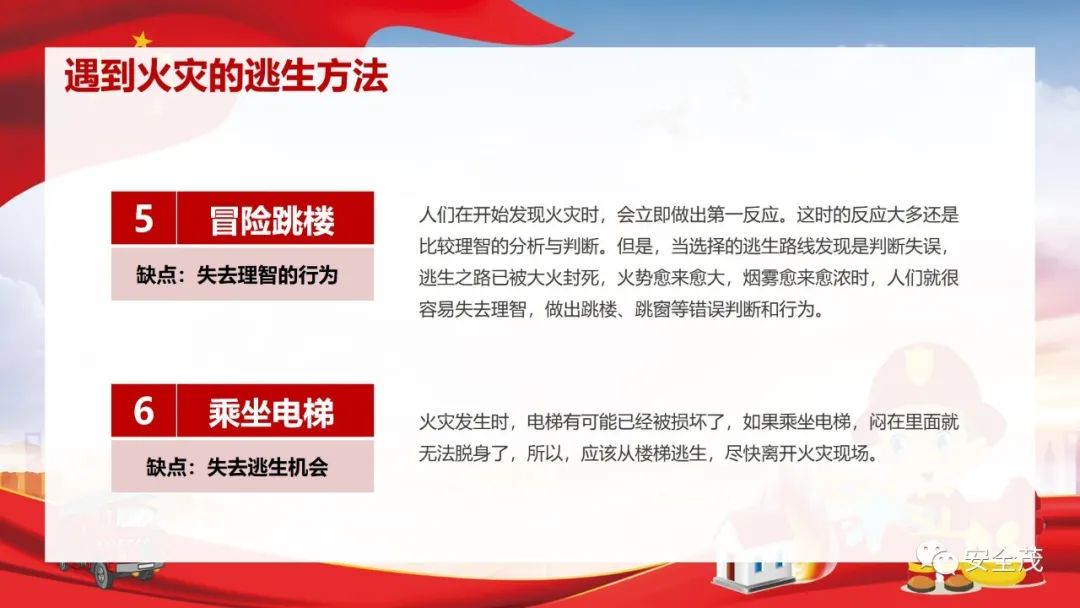 遇到火灾的逃生方法

5 冒险跳楼

缺点：失去理智的行为

人们在开始发现火灾时，会立即做出第一反应。这时的反应大多还是比较理智的分析与判断。但是，当选择的逃生路线发现是判断失误，逃生之路已被大火封死，火势愈来愈大，烟雾愈来愈浓时，人们就很容易失去理智，做出跳楼、跳窗等错误判断和行为。

6 乘坐电梯

缺点：失去逃生机会

火灾发生时，电梯有可能已经被损坏了，如果乘坐电梯，闷在里面就无法脱身了，所以，应该从楼梯逃生，尽快离开火灾现场。

安全茂